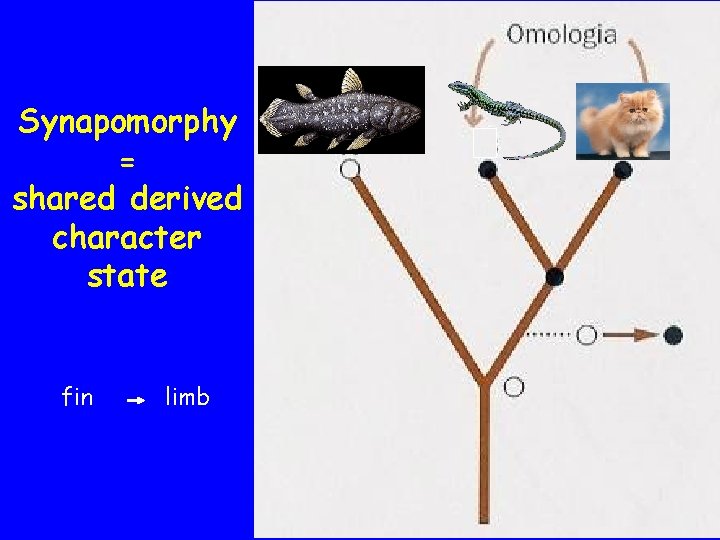 Synapomorphy
=
shared derived character state

fin → limb

Omologia